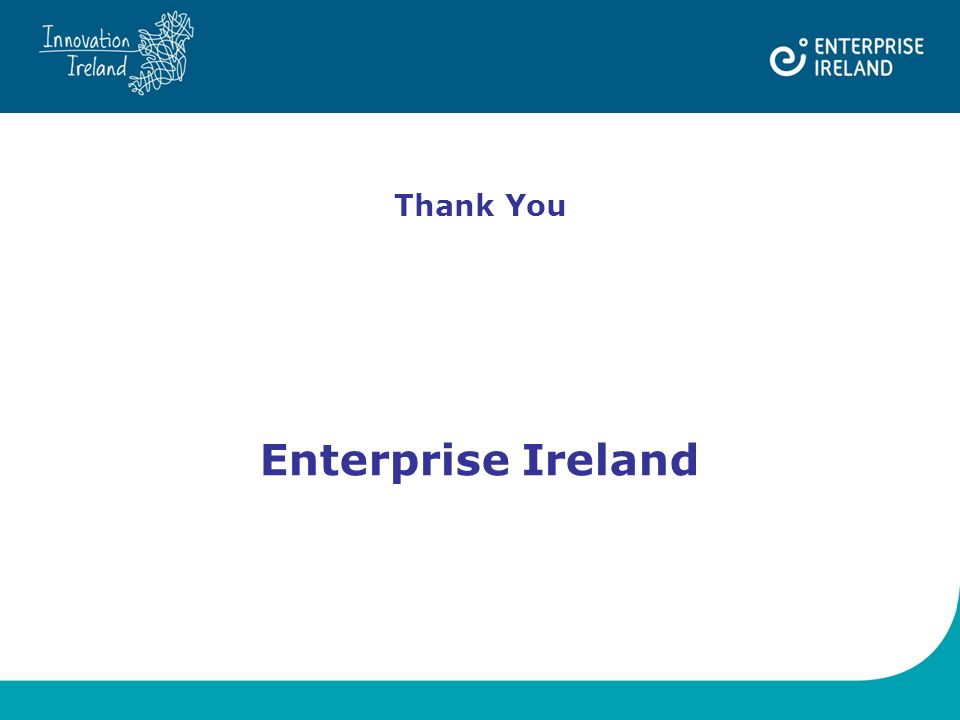 Innovation Ireland

ENTERPRISE IRELAND

Thank You

Enterprise Ireland